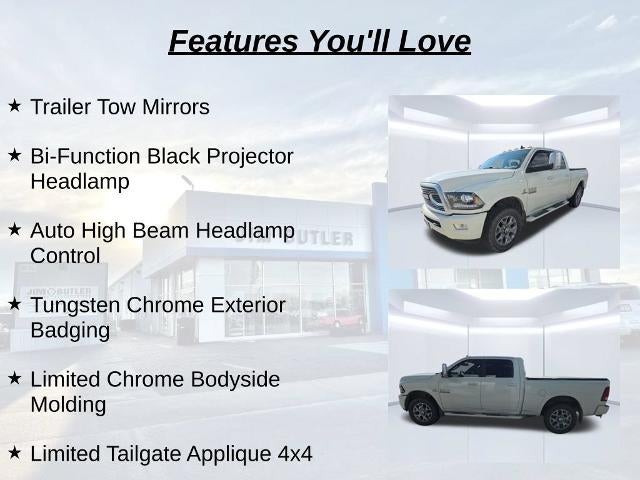 Features You'll Love

★ Trailer Tow Mirrors

★ Bi-Function Black Projector Headlamp

★ Auto High Beam Headlamp Control

★ Tungsten Chrome Exterior Badging

★ Limited Chrome Bodyside Molding

★ Limited Tailgate Applique 4x4

JIM BUTLER

JIM BUTLER